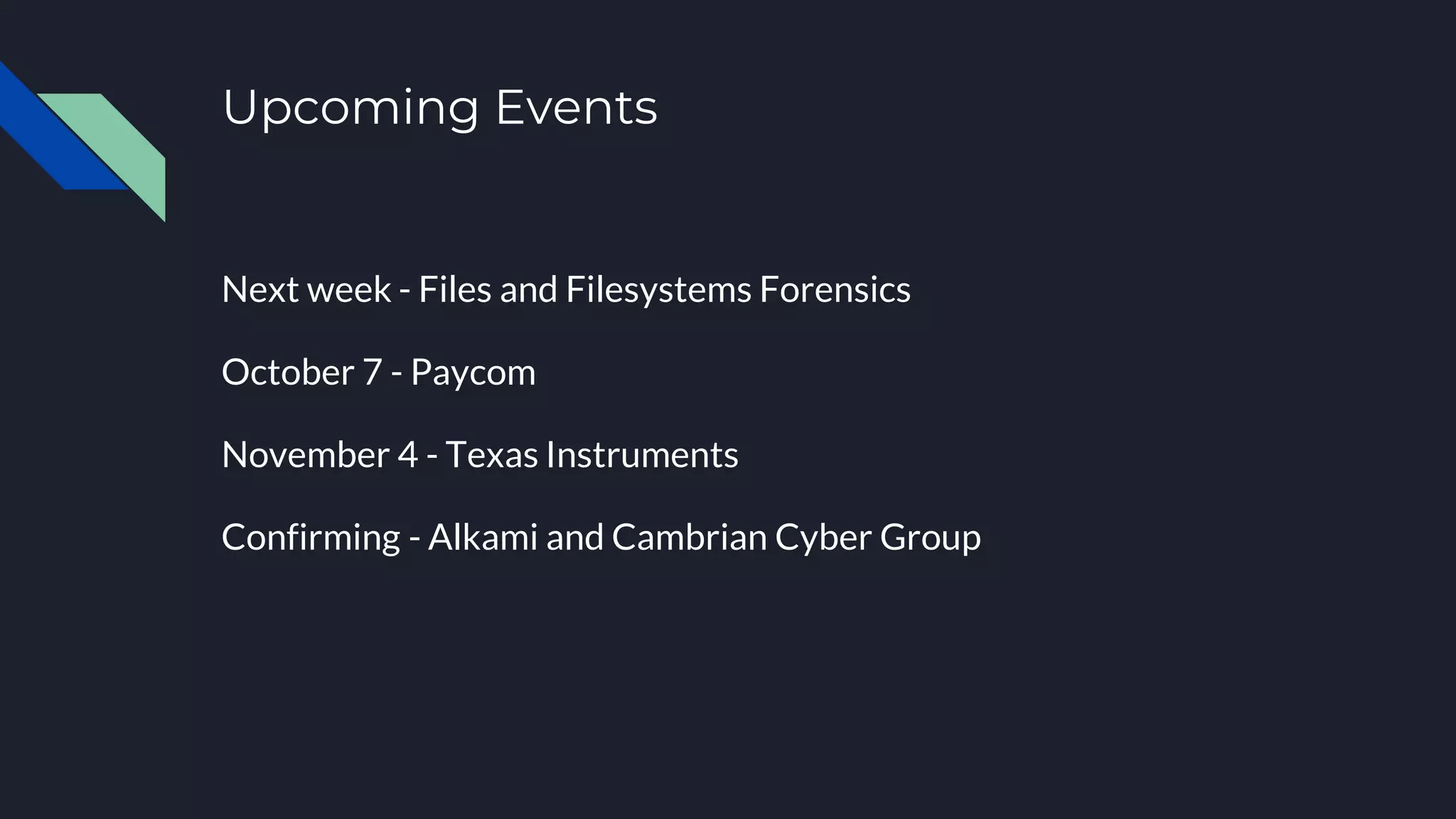 Upcoming Events

Next week - Files and Filesystems Forensics

October 7 - Paycom

November 4 - Texas Instruments

Confirming - Alkami and Cambrian Cyber Group